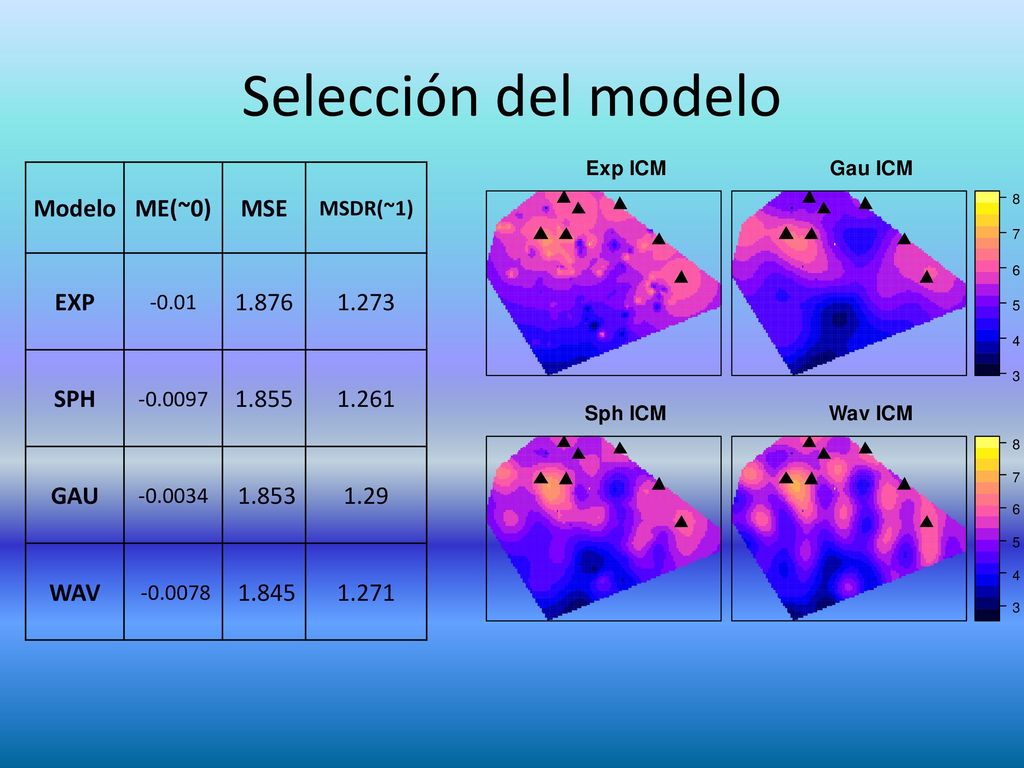 Selección del modelo

| Modelo | ME(~0) | MSE | MSDR(~1) |
|---|---|---|---|
| EXP | -0.01 | 1.876 | 1.273 |
| SPH | -0.0097 | 1.855 | 1.261 |
| GAU | -0.0034 | 1.853 | 1.29 |
| WAV | -0.0078 | 1.845 | 1.271 |

Exp ICM

Gau ICM

8
7
6
5
4
3

Sph ICM

Wav ICM

8
7
6
5
4
3